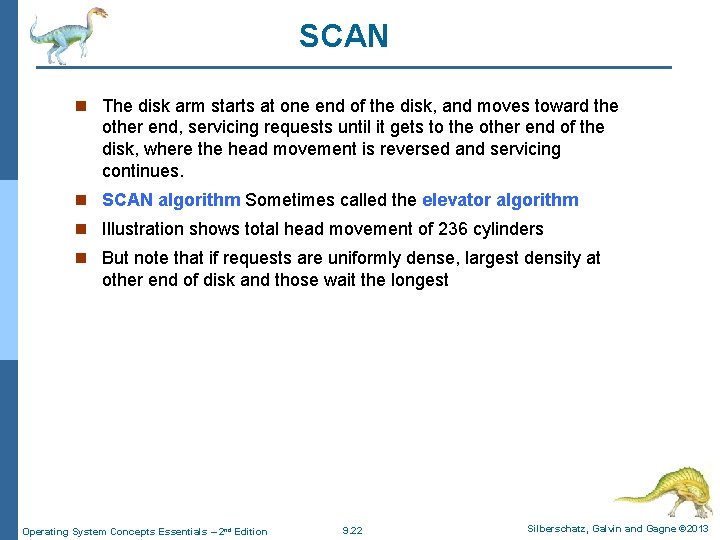 SCAN

The disk arm starts at one end of the disk, and moves toward the other end, servicing requests until it gets to the other end of the disk, where the head movement is reversed and servicing continues.

SCAN algorithm Sometimes called the elevator algorithm

Illustration shows total head movement of 236 cylinders

But note that if requests are uniformly dense, largest density at other end of disk and those wait the longest

Operating System Concepts Essentials – 2nd Edition 9.22 Silberschatz, Galvin and Gagne ©2013